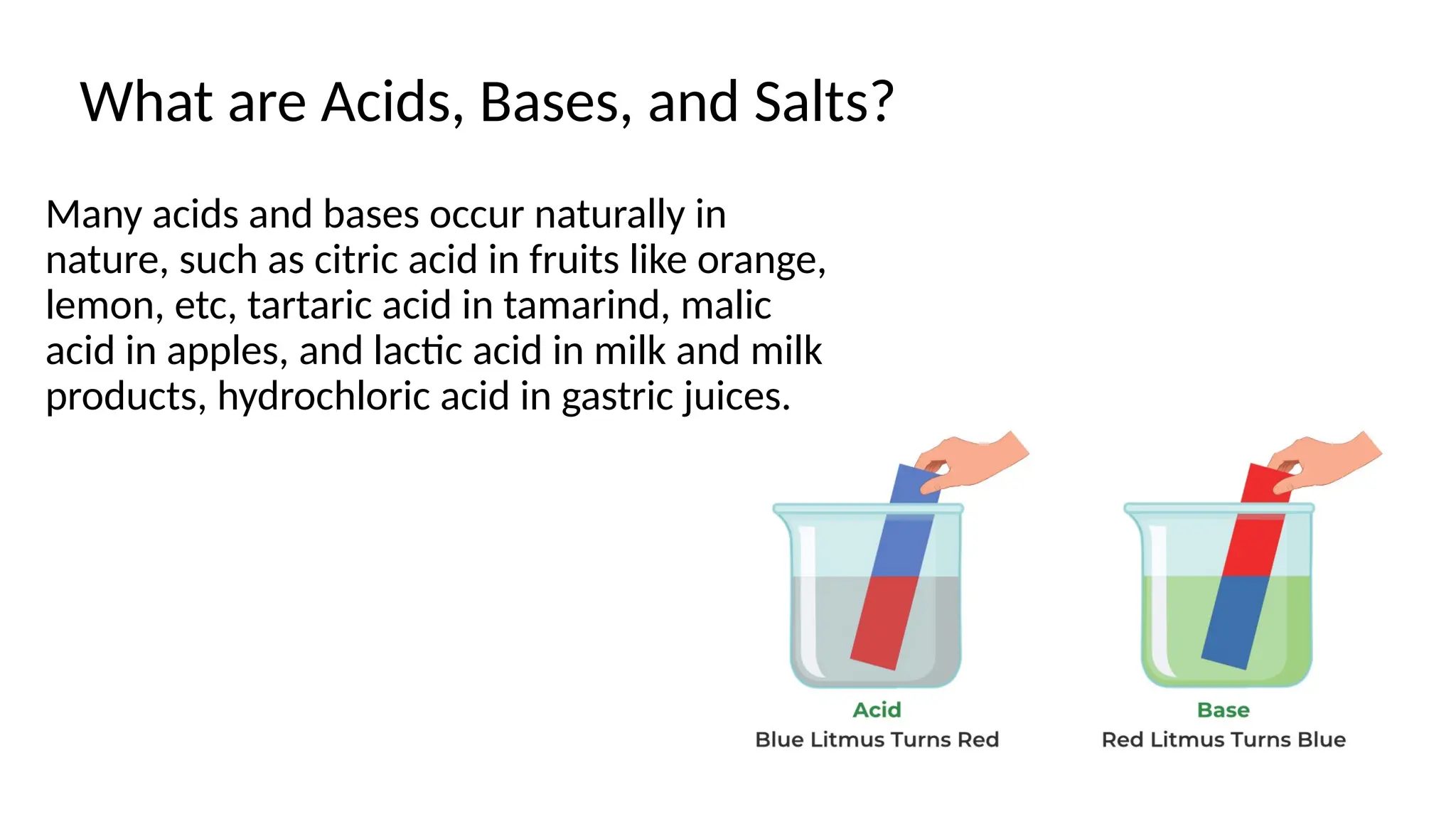 What are Acids, Bases, and Salts?

Many acids and bases occur naturally in nature, such as citric acid in fruits like orange, lemon, etc, tartaric acid in tamarind, malic acid in apples, and lactic acid in milk and milk products, hydrochloric acid in gastric juices.

Acid
Blue Litmus Turns Red

Base
Red Litmus Turns Blue